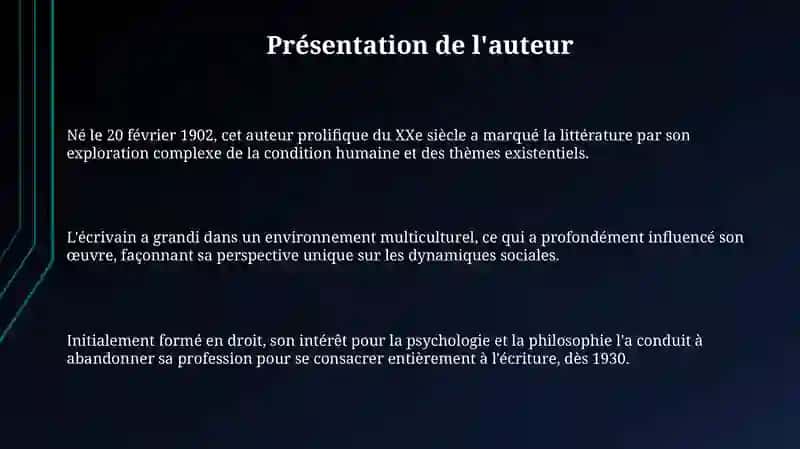 Présentation de l'auteur

Né le 20 février 1902, cet auteur prolifique du XXe siècle a marqué la littérature par son exploration complexe de la condition humaine et des thèmes existentiels.

L'écrivain a grandi dans un environnement multiculturel, ce qui a profondément influencé son œuvre, façonnant sa perspective unique sur les dynamiques sociales.

Initialement formé en droit, son intérêt pour la psychologie et la philosophie l'a conduit à abandonner sa profession pour se consacrer entièrement à l'écriture, dès 1930.